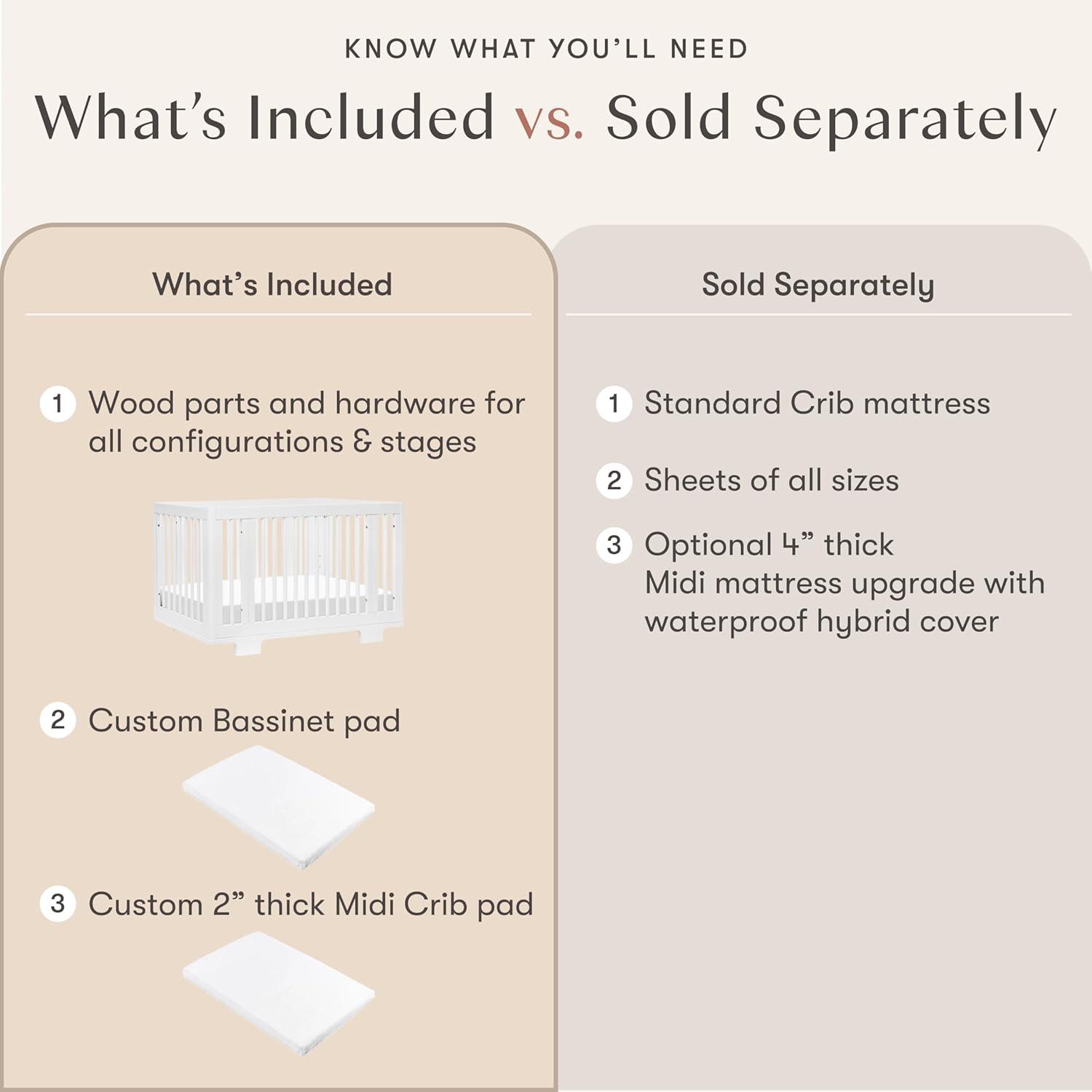 KNOW WHAT YOU'LL NEED

What's Included vs. Sold Separately

What's Included

1 Wood parts and hardware for all configurations & stages

2 Custom Bassinet pad

3 Custom 2" thick Midi Crib pad

Sold Separately

1 Standard Crib mattress

2 Sheets of all sizes

3 Optional 4" thick Midi mattress upgrade with waterproof hybrid cover